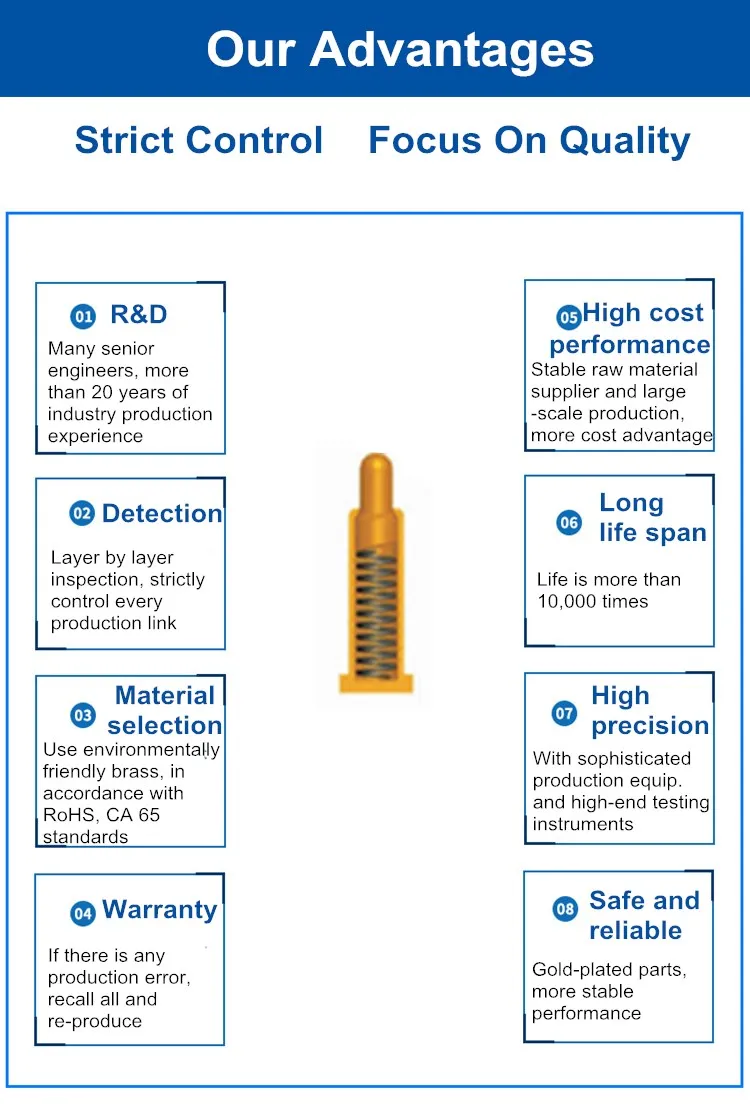 Our Advantages

Strict Control Focus On Quality

01 R&D
Many senior engineers, more than 20 years of industry production experience

02 Detection
Layer by layer inspection, strictly control every production link

03 Material selection
Use environmentally friendly brass, in accordance with RoHS, CA 65 standards

04 Warranty
If there is any production error, recall all and re-produce

05 High cost performance
Stable raw material supplier and large -scale production, more cost advantage

06 Long life span
Life is more than 10,000 times

07 High precision
With sophisticated production equip. and high-end testing instruments

08 Safe and reliable
Gold-plated parts, more stable performance